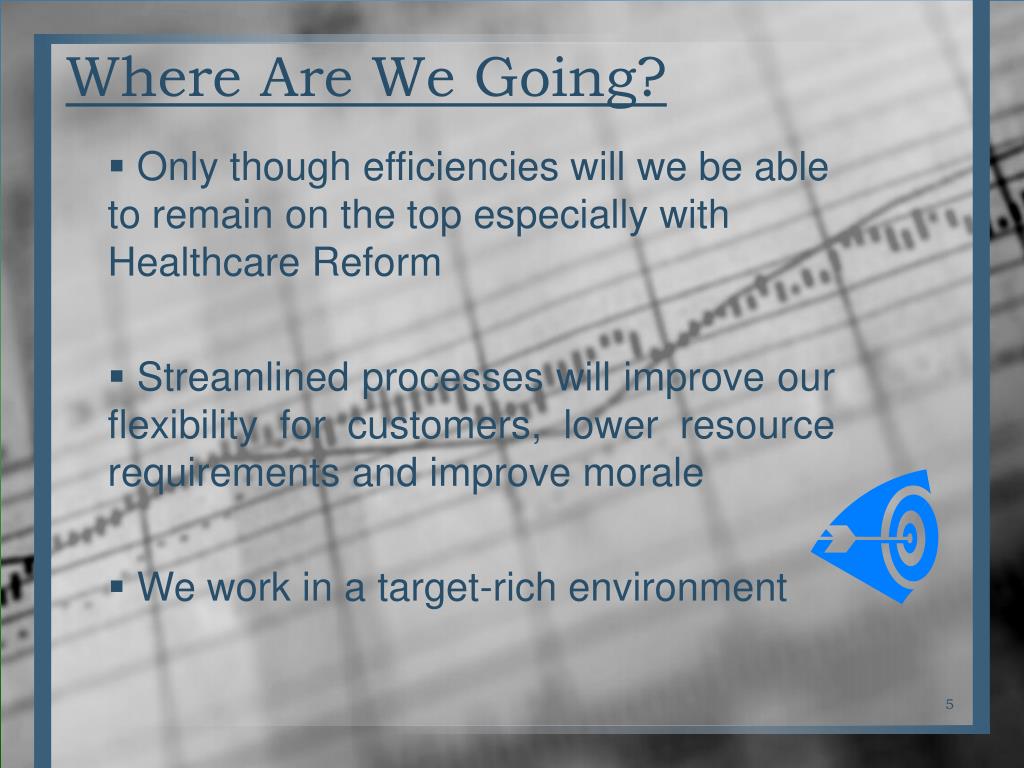 Where Are We Going?

▪ Only though efficiencies will we be able to remain on the top especially with Healthcare Reform

▪ Streamlined processes will improve our flexibility for customers, lower resource requirements and improve morale

▪ We work in a target-rich environment

5